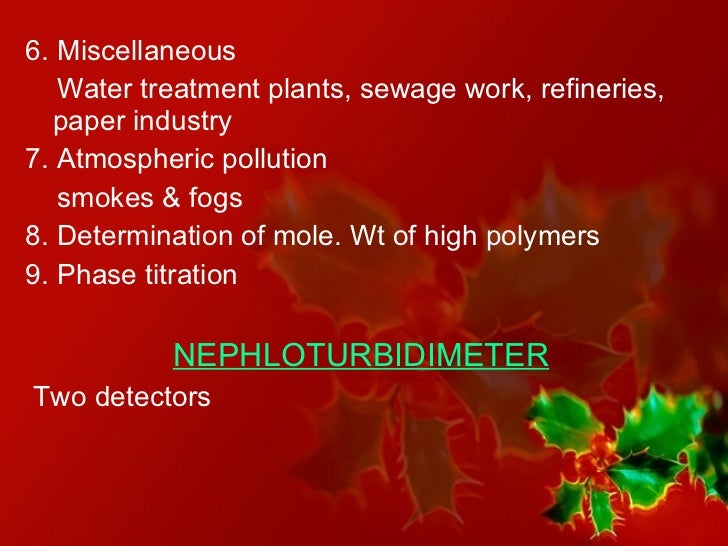 6. Miscellaneous

Water treatment plants, sewage work, refineries, paper industry

7. Atmospheric pollution

smokes & fogs

8. Determination of mole. Wt of high polymers

9. Phase titration

NEPHLOTURBIDIMETER

Two detectors